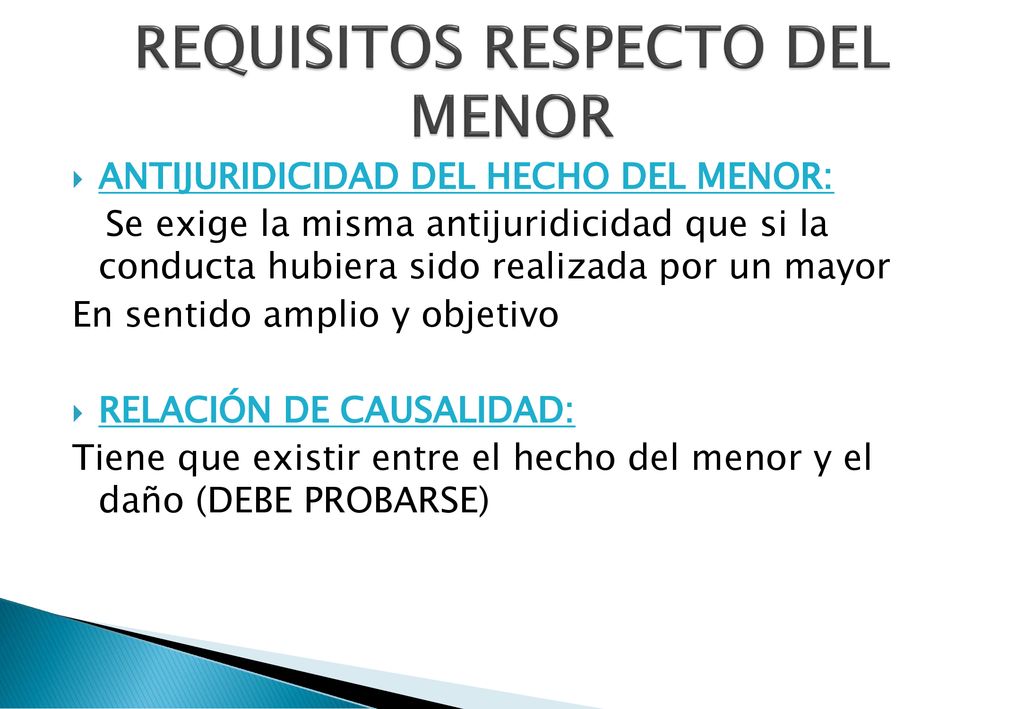 REQUISITOS RESPECTO DEL MENOR

ANTIJURIDICIDAD DEL HECHO DEL MENOR:
Se exige la misma antijuridicidad que si la conducta hubiera sido realizada por un mayor
En sentido amplio y objetivo

RELACIÓN DE CAUSALIDAD:
Tiene que existir entre el hecho del menor y el daño (DEBE PROBARSE)